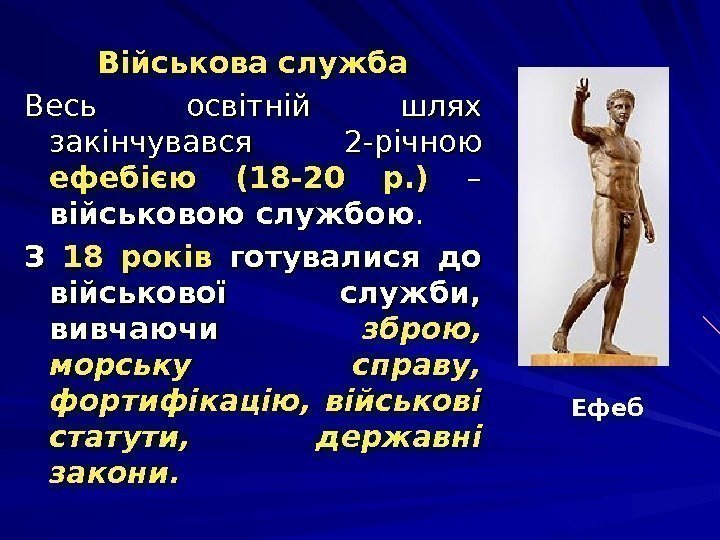 Військова служба

Весь освітній шлях закінчувався 2-річною ефебією (18-20 р.) – військовою службою.

З 18 років готувалися до військової служби, вивчаючи зброю, морську справу, фортифікацію, військові статути, державні закони.

Ефеб